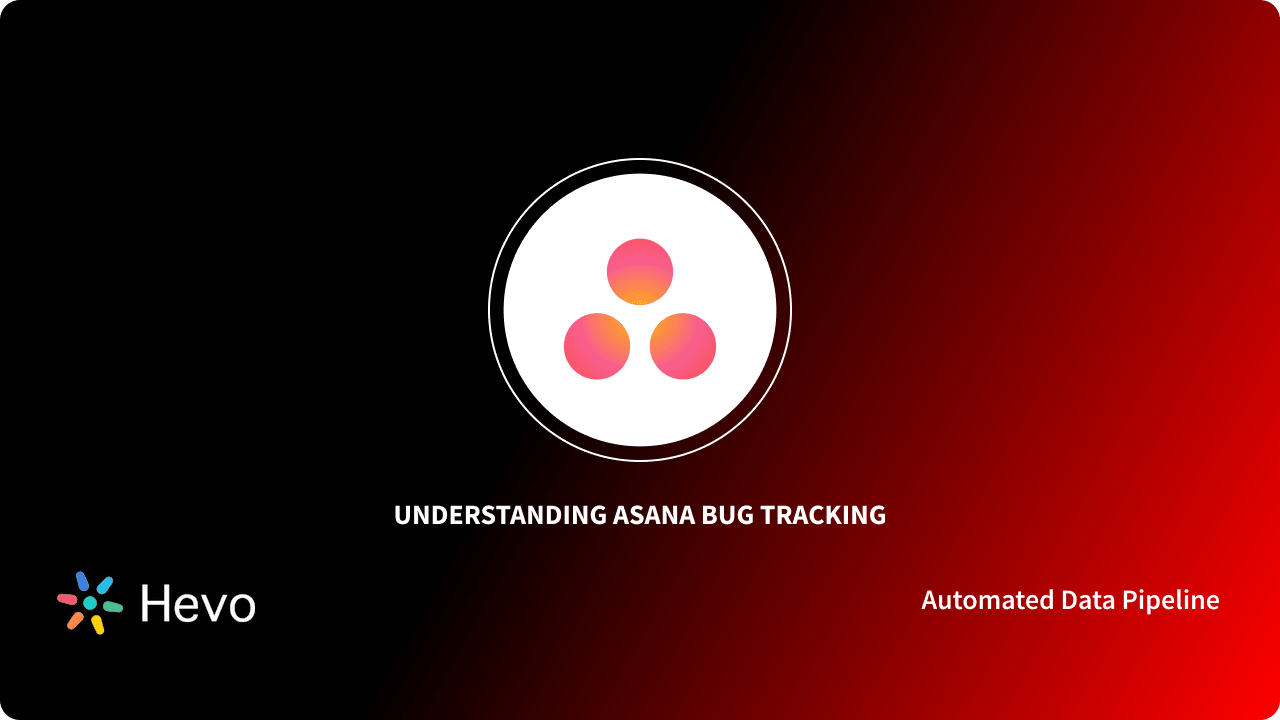 UNDERSTANDING ASANA BUG TRACKING

Hevo

Automated Data Pipeline